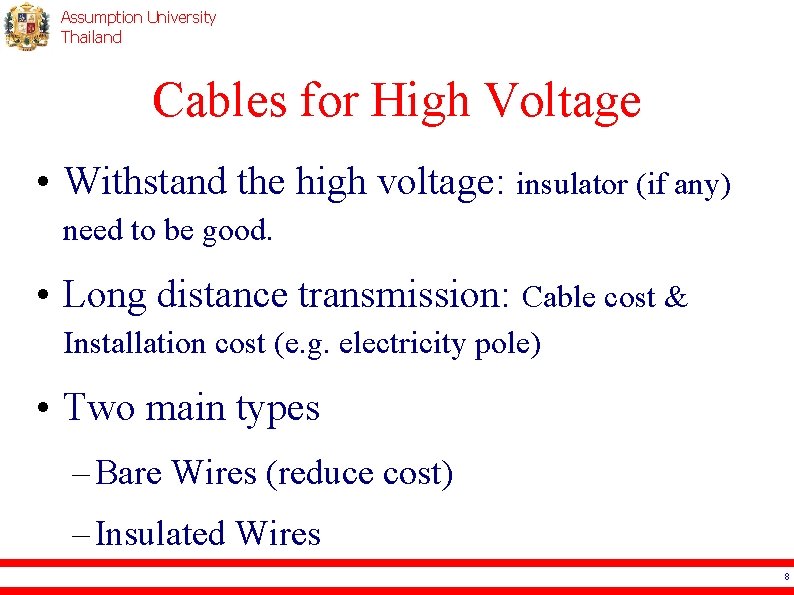 Assumption University
Thailand

Cables for High Voltage

• Withstand the high voltage: insulator (if any) need to be good.

• Long distance transmission: Cable cost & Installation cost (e.g. electricity pole)

• Two main types

– Bare Wires (reduce cost)

– Insulated Wires

8